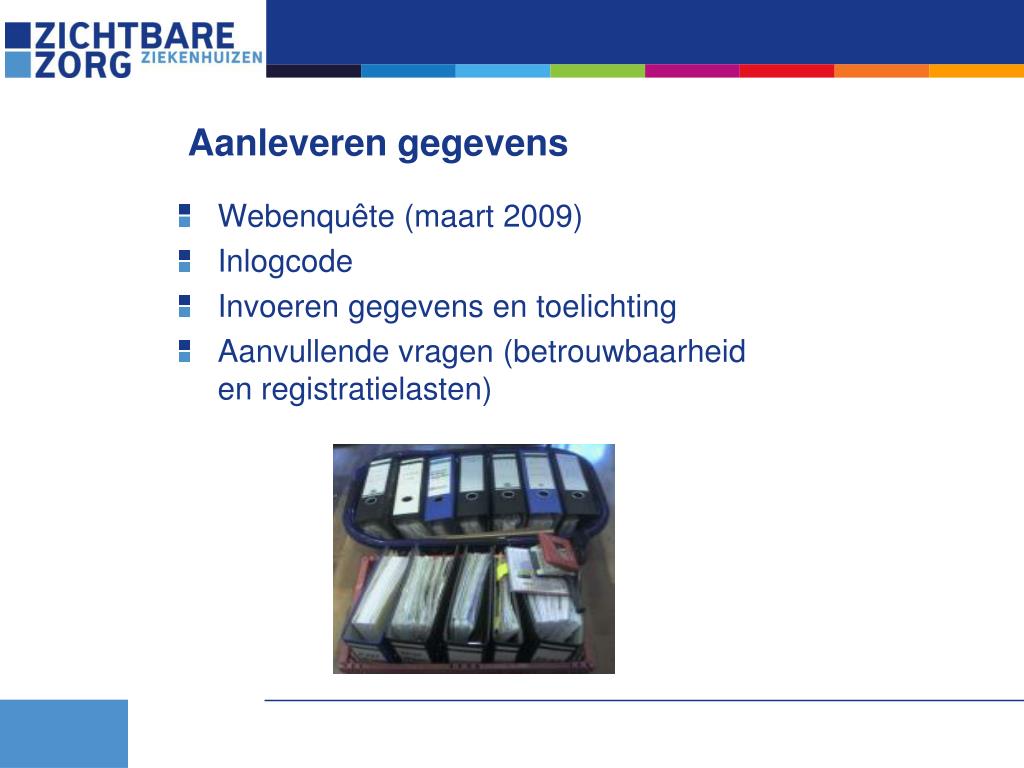 ZICHTBARE ZORG ZIEKENHUIZEN

Aanleveren gegevens

Webenquête (maart 2009)
Inlogcode
Invoeren gegevens en toelichting
Aanvullende vragen (betrouwbaarheid en registratielasten)